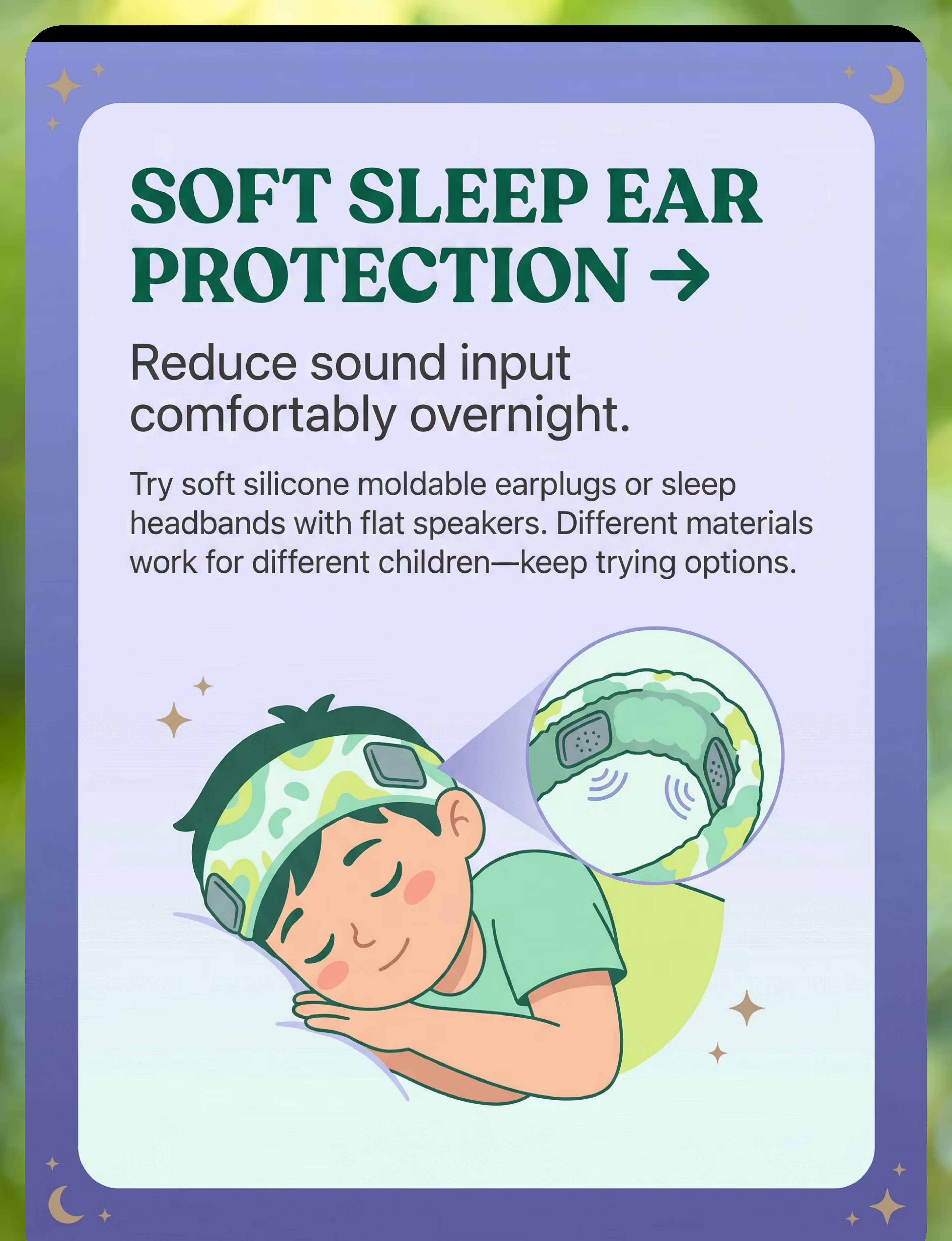 SOFT SLEEP EAR PROTECTION →

Reduce sound input comfortably overnight.

Try soft silicone moldable earplugs or sleep headbands with flat speakers. Different materials work for different children—keep trying options.